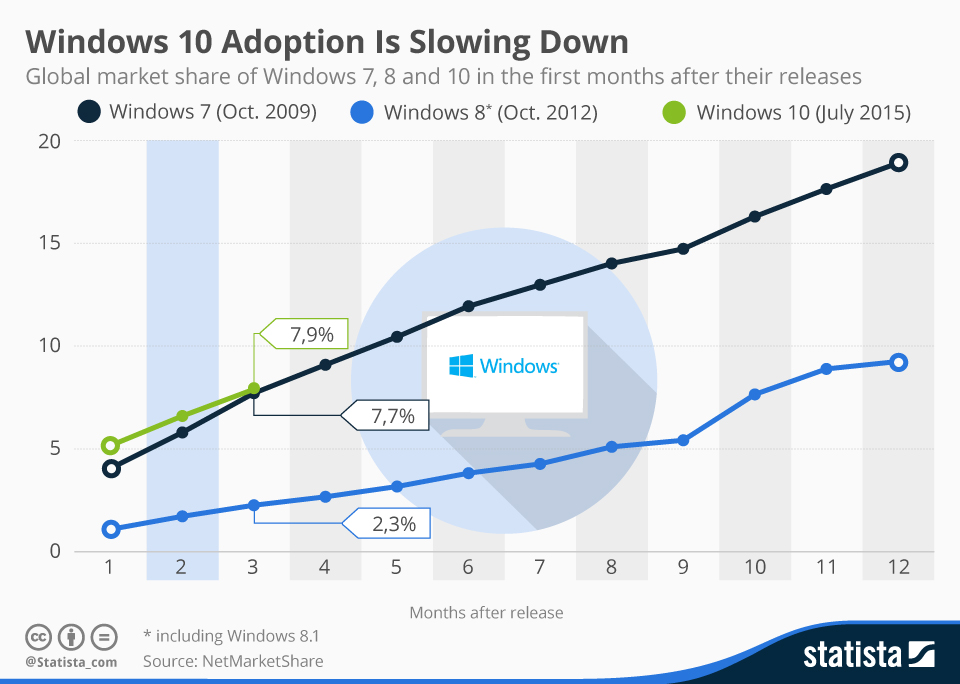 Windows 10 Adoption Is Slowing Down
Global market share of Windows 7, 8 and 10 in the first months after their releases

Windows 7 (Oct. 2009)
Windows 8* (Oct. 2012)
Windows 10 (July 2015)

20
15
10
5
0

7,9%
7,7%
2,3%

Windows

1 2 3 4 5 6 7 8 9 10 11 12

Months after release

@Statista_com
* including Windows 8.1
Source: NetMarketShare

statista